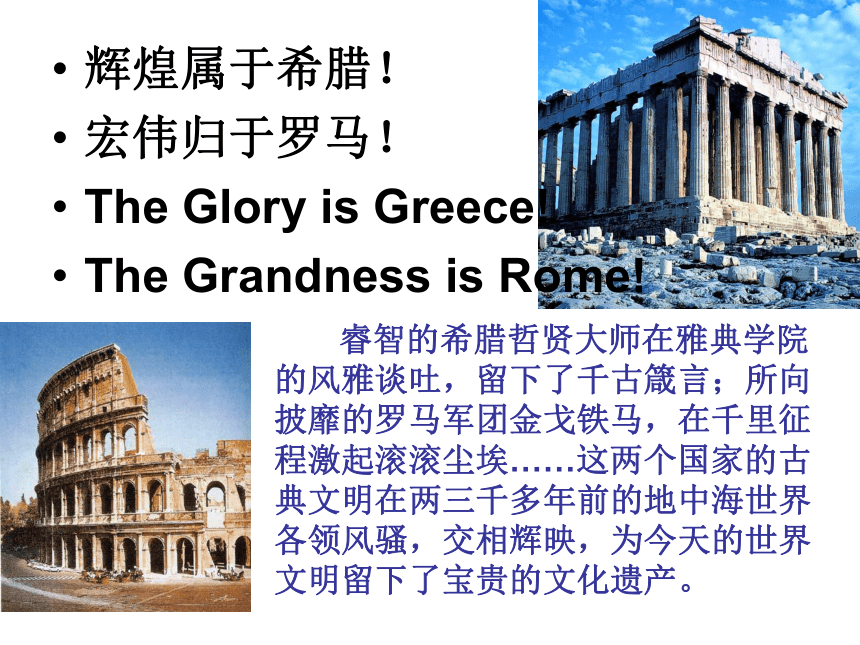 • 辉煌属于希腊！
• 宏伟归于罗马！
• The Glory is Greece
• The Grandness is Rome!

睿智的希腊哲贤大师在雅典学院的风雅谈吐，留下了千古箴言；所向披靡的罗马军团金戈铁马，在千里征程激起滚滚尘埃……这两个国家的古典文明在两三千多年前的地中海世界各领风骚，交相辉映，为今天的世界文明留下了宝贵的文化遗产。